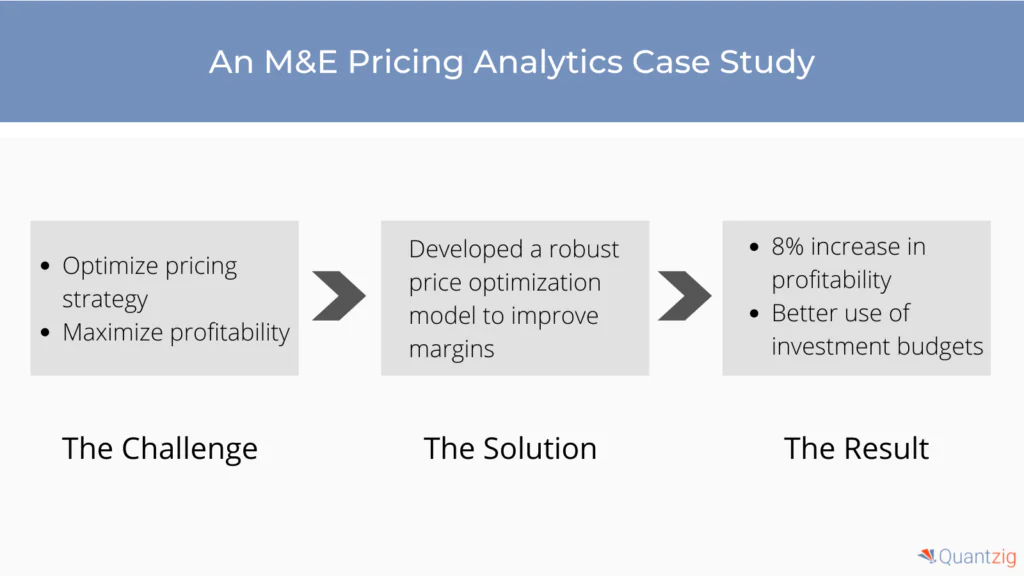 An M&E Pricing Analytics Case Study

- Optimize pricing strategy
- Maximize profitability

The Challenge

Developed a robust price optimization model to improve margins

The Solution

- 8% increase in profitability
- Better use of investment budgets

The Result

Quantzig